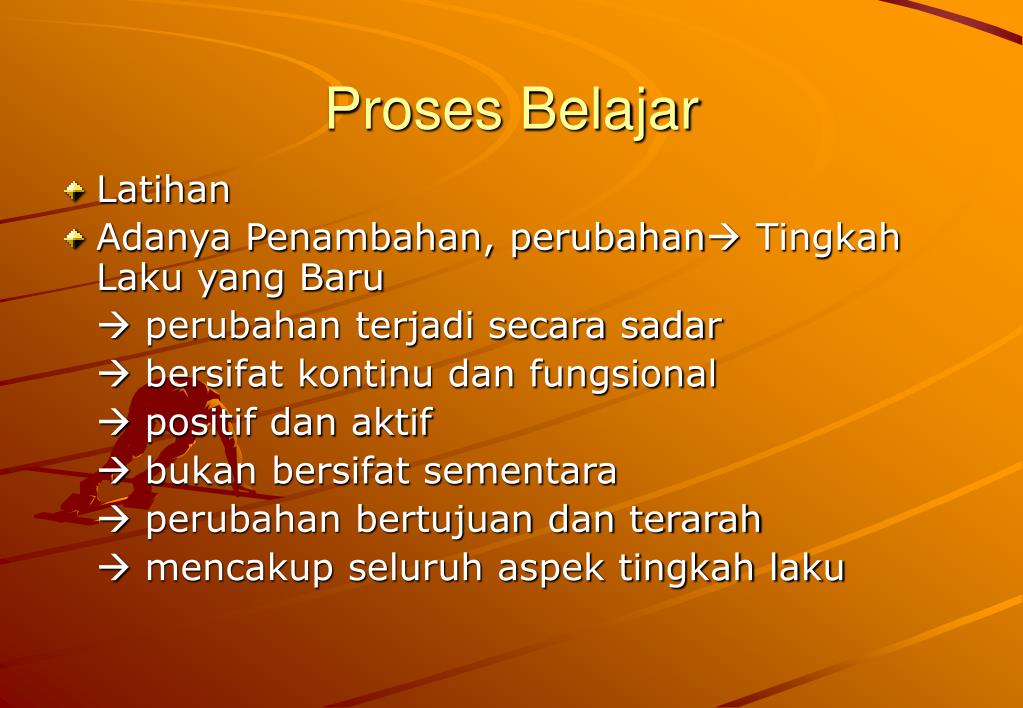 Proses Belajar

Latihan

Adanya Penambahan, perubahan→ Tingkah Laku yang Baru

→ perubahan terjadi secara sadar
→ bersifat kontinu dan fungsional
→ positif dan aktif
→ bukan bersifat sementara
→ perubahan bertujuan dan terarah
→ mencakup seluruh aspek tingkah laku